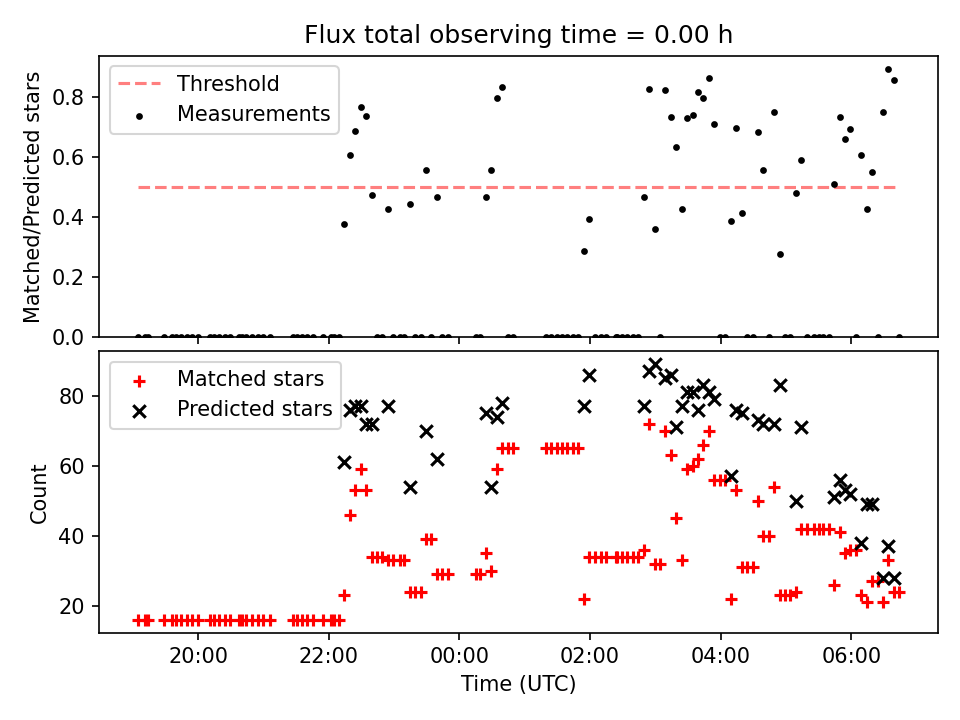 Flux total observing time = 0.00 h

Threshold
Measurements

Matched/Predicted stars

0.8
0.6
0.4
0.2
0.0

Matched stars
Predicted stars

Count

80
60
40
20

20:00
22:00
00:00
02:00
04:00
06:00

Time (UTC)